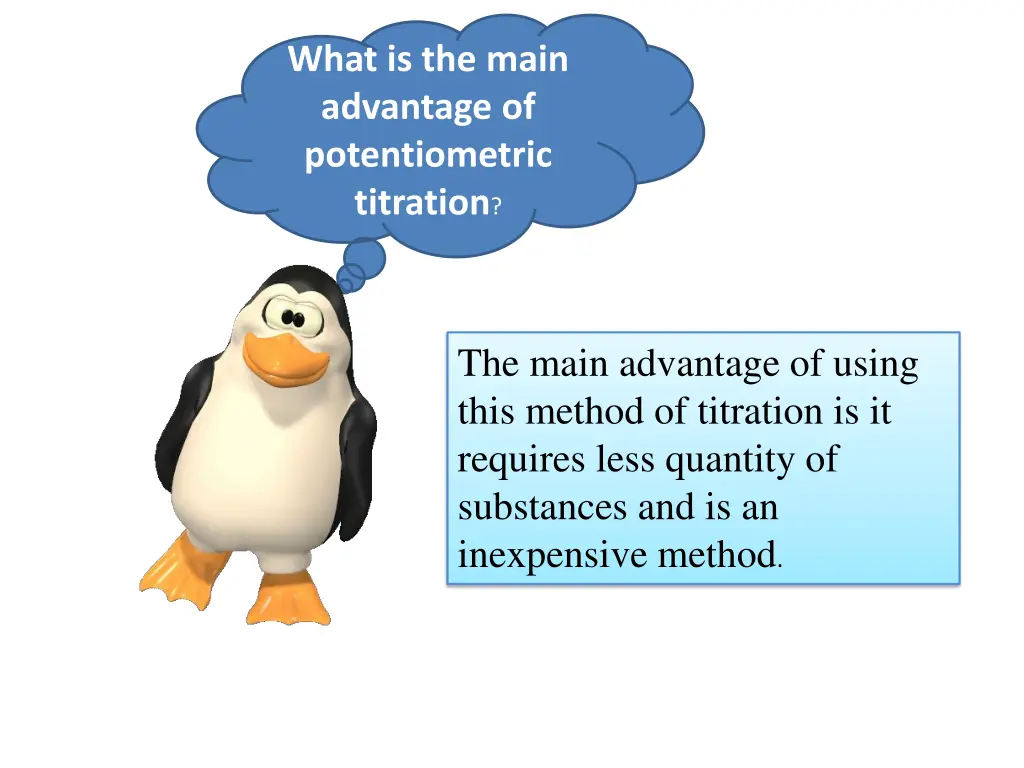 What is the main advantage of potentiometric titration?

The main advantage of using this method of titration is it requires less quantity of substances and is an inexpensive method.